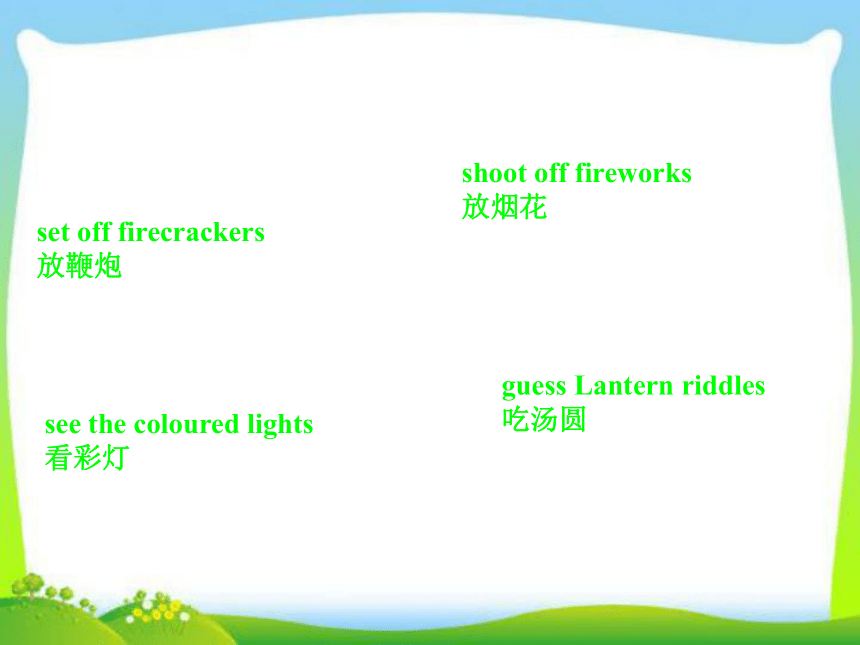 shoot off fireworks
放烟花

set off firecrackers
放鞭炮

guess Lantern riddles
吃汤圆

see the coloured lights
看彩灯